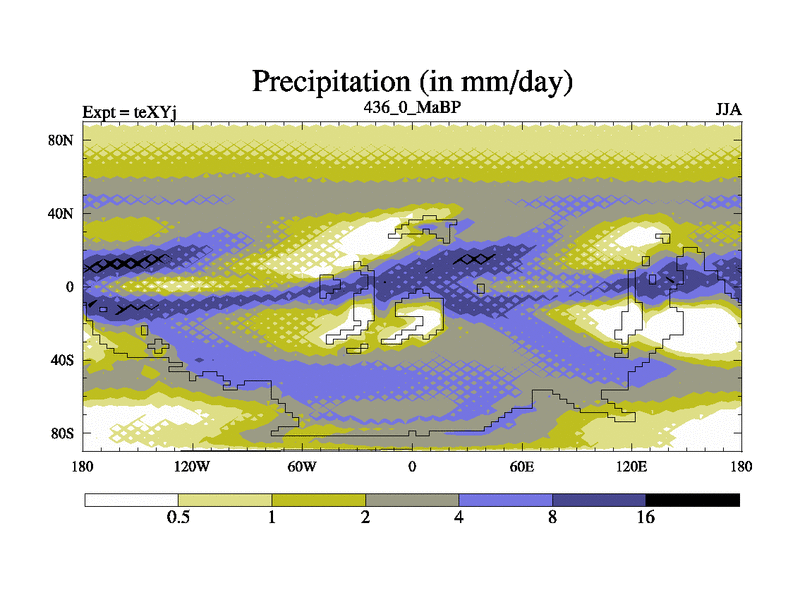 Precipitation (in mm/day)

Expt = teXYj

436_0_MaBP

JJA

80N
40N
0
40S
80S

180
120W
60W
0
60E
120E
180

0.5
1
2
4
8
16